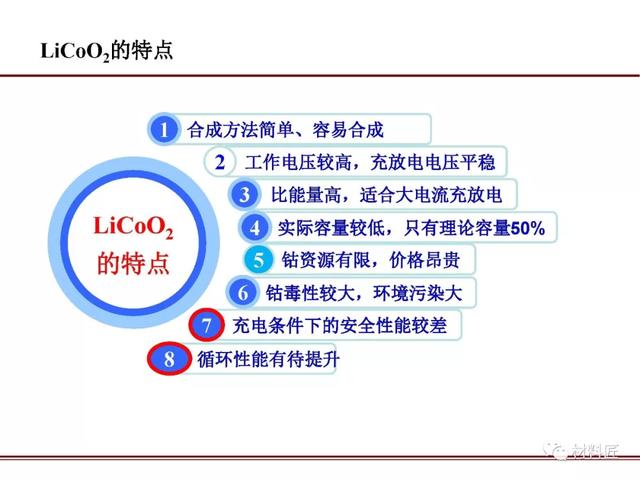 $LiCoO_2$的特点

$LiCoO_2$
的特点

1 合成方法简单、容易合成

2 工作电压较高，充放电电压平稳

3 比能量高，适合大电流充放电

4 实际容量较低，只有理论容量50%

5 钴资源有限，价格昂贵

6 钴毒性较大，环境污染大

7 充电条件下的安全性能较差

8 循环性能有待提升

材料匠